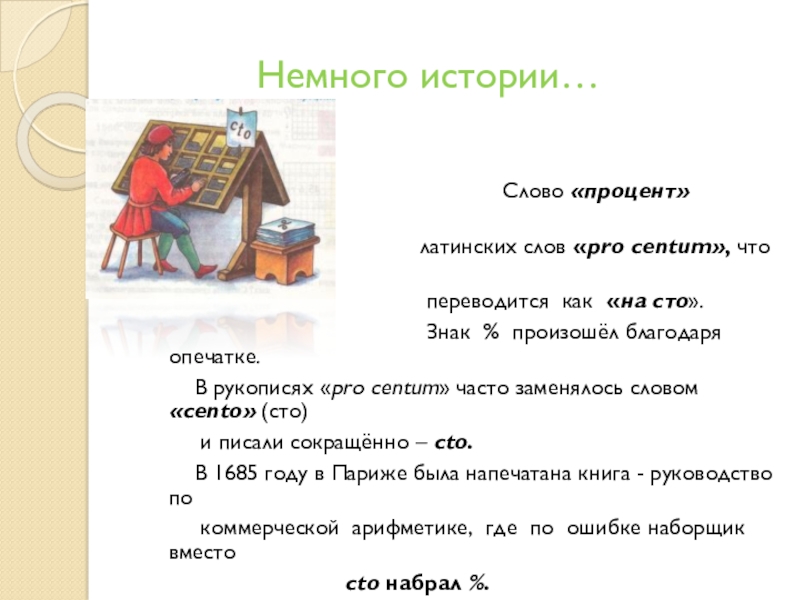 Немного истории…

cto

Слово «процент»

латинских слов «pro centum», что

переводится как «на сто».

Знак % произошёл благодаря опечатке.

В рукописях «pro centum» часто заменялось словом «cento» (сто)

и писали сокращённо – cto.

В 1685 году в Париже была напечатана книга - руководство по

коммерческой арифметике, где по ошибке наборщик вместо

cto набрал %.